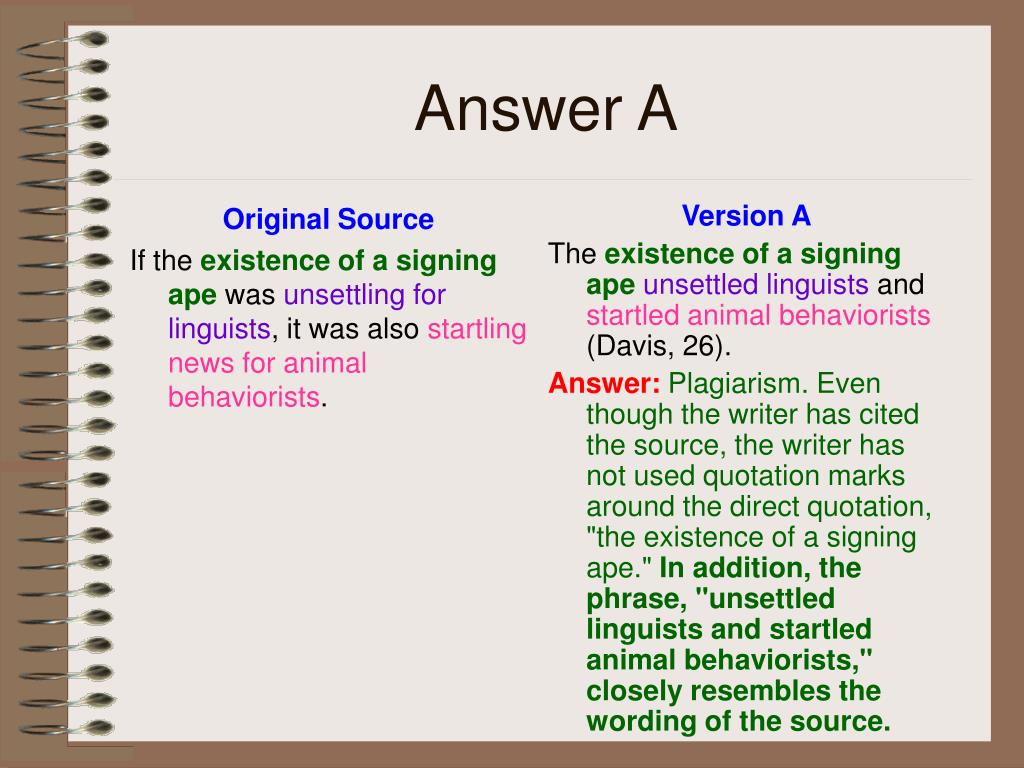 Answer A

Original Source

If the existence of a signing ape was unsettling for linguists, it was also startling news for animal behaviorists.

Version A

The existence of a signing ape unsettled linguists and startled animal behaviorists (Davis, 26).

Answer: Plagiarism. Even though the writer has cited the source, the writer has not used quotation marks around the direct quotation, "the existence of a signing ape." In addition, the phrase, "unsettled linguists and startled animal behaviorists," closely resembles the wording of the source.